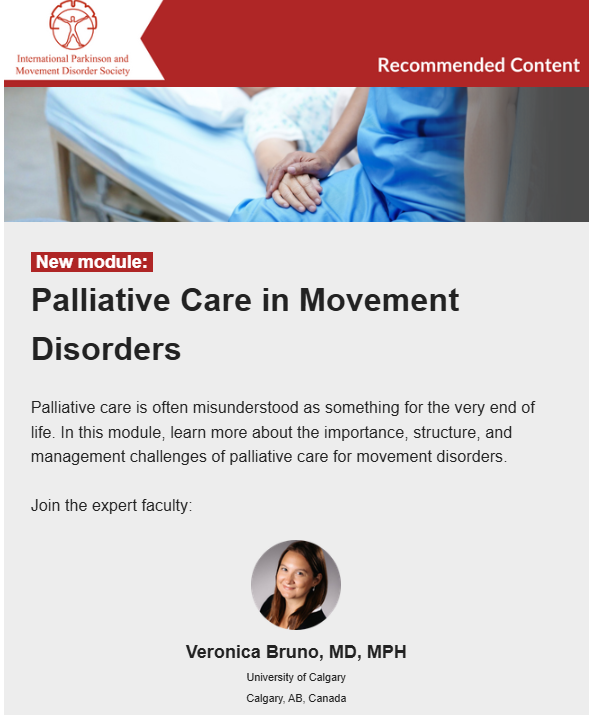 International Parkinson and Movement Disorder Society

Recommended Content

New module:

Palliative Care in Movement Disorders

Palliative care is often misunderstood as something for the very end of life. In this module, learn more about the importance, structure, and management challenges of palliative care for movement disorders.

Join the expert faculty:

Veronica Bruno, MD, MPH

University of Calgary

Calgary, AB, Canada